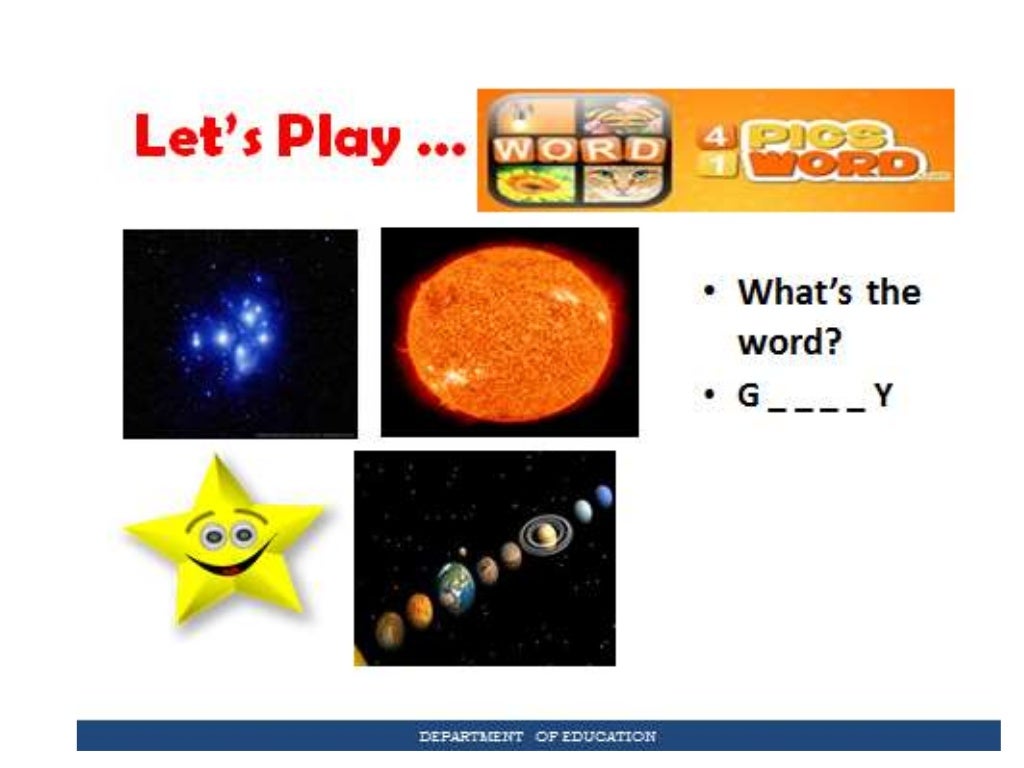 Let's Play …

WORD

4 PICS 1 WORD

• What's the word?
• G _ _ _ _ Y

DEPARTMENT OF EDUCATION